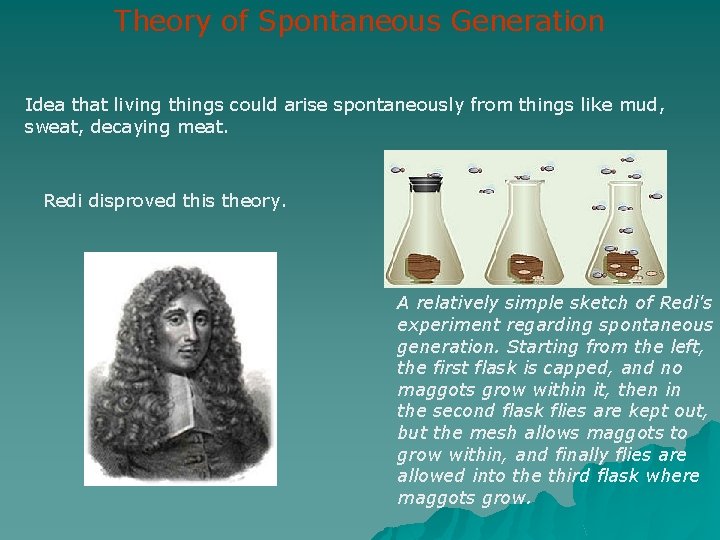 Theory of Spontaneous Generation

Idea that living things could arise spontaneously from things like mud, sweat, decaying meat.

Redi disproved this theory.

A relatively simple sketch of Redi's experiment regarding spontaneous generation. Starting from the left, the first flask is capped, and no maggots grow within it, then in the second flask flies are kept out, but the mesh allows maggots to grow within, and finally flies are allowed into the third flask where maggots grow.